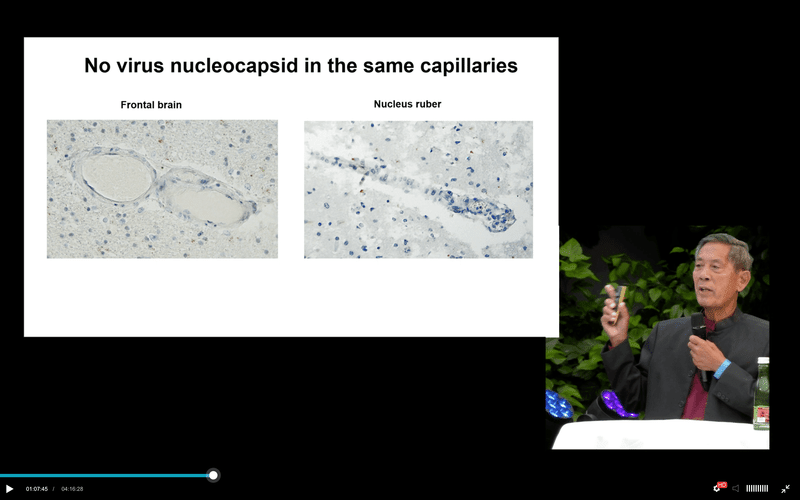 No virus nucleocapsid in the same capillaries

Frontal brain

Nucleus ruber

01:07:45 / 04:16:28

HD